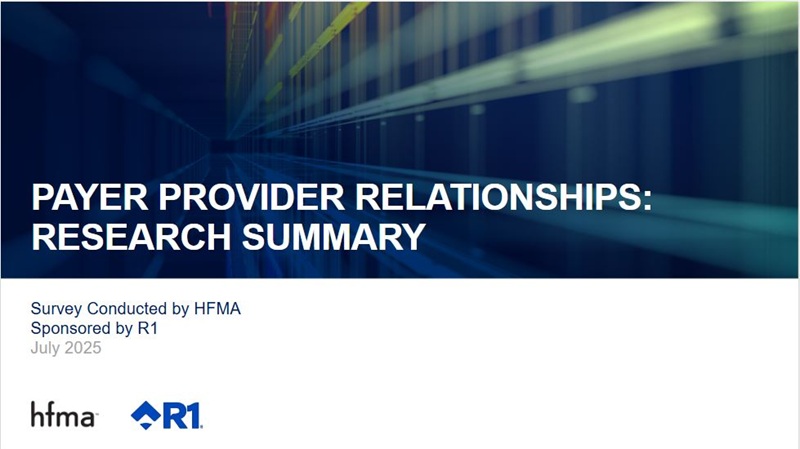 PAYER PROVIDER RELATIONSHIPS: RESEARCH SUMMARY

Survey Conducted by HFMA
Sponsored by R1
July 2025

hfma

R1